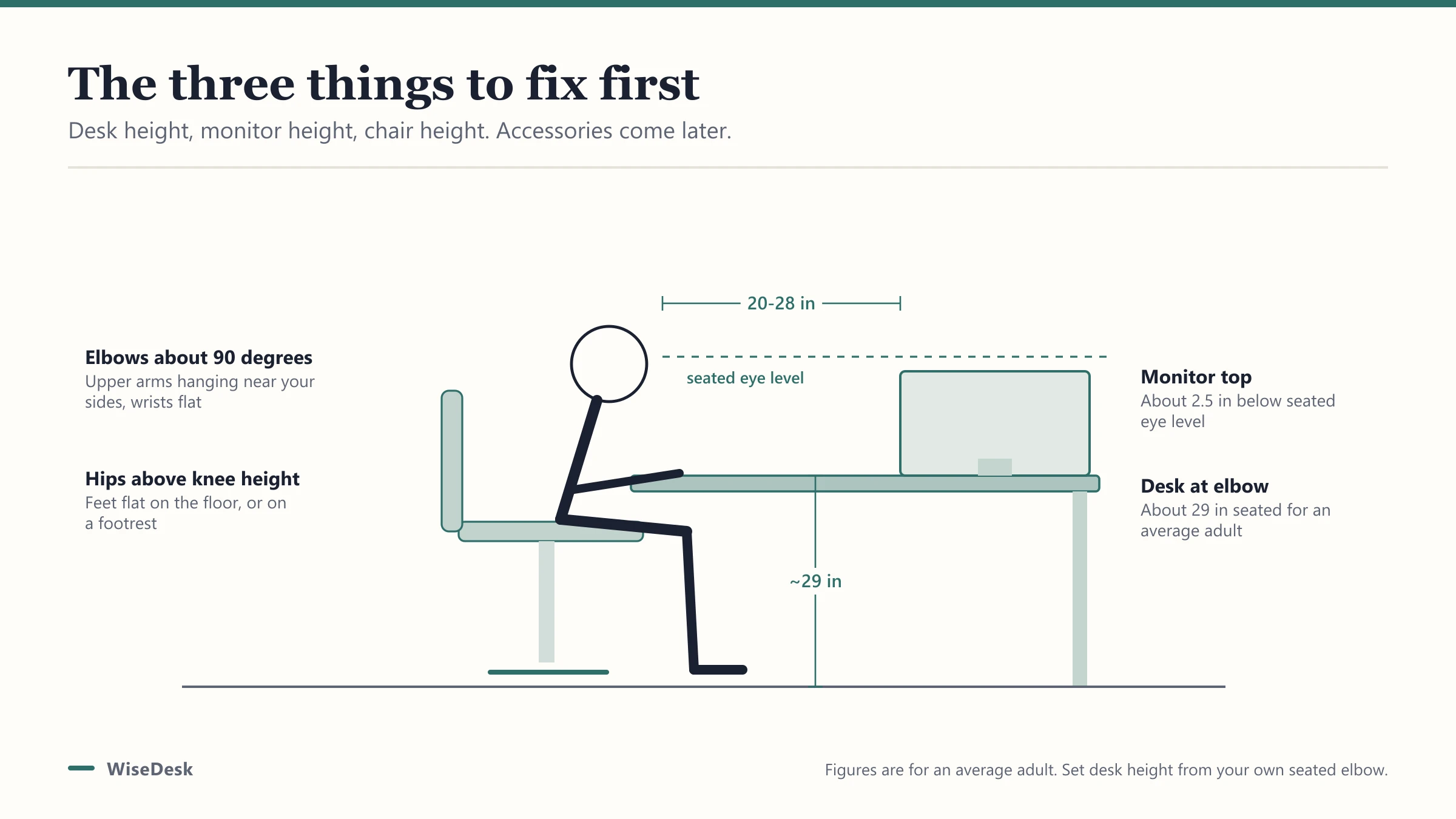 The three things to fix first

Desk height, monitor height, chair height. Accessories come later.

Elbows about 90 degrees
Upper arms hanging near your sides, wrists flat

Hips above knee height
Feet flat on the floor, or on a footrest

20-28 in

seated eye level

~29 in

Monitor top
About 2.5 in below seated eye level

Desk at elbow
About 29 in seated for an average adult

WiseDesk

Figures are for an average adult. Set desk height from your own seated elbow.